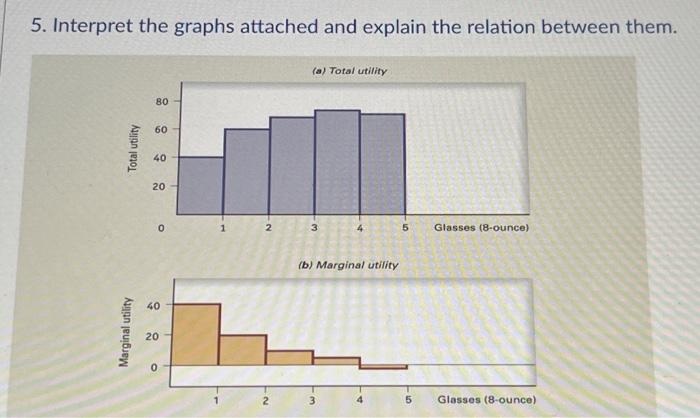 5. Interpret the graphs attached and explain the relation between them.

(a) Total utility

Total utility

80
60
40
20
0

1 2 3 4 5 Glasses (8-ounce)

(b) Marginal utility

Marginal utility

40
20
0

1 2 3 4 5 Glasses (8-ounce)